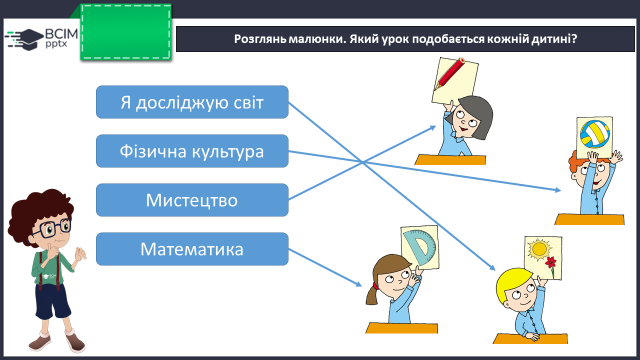 ВСІМ pptx

Розглянь малюнки. Який урок подобається кожній дитині?

Я досліджую світ

Фізична культура

Мистецтво

Математика